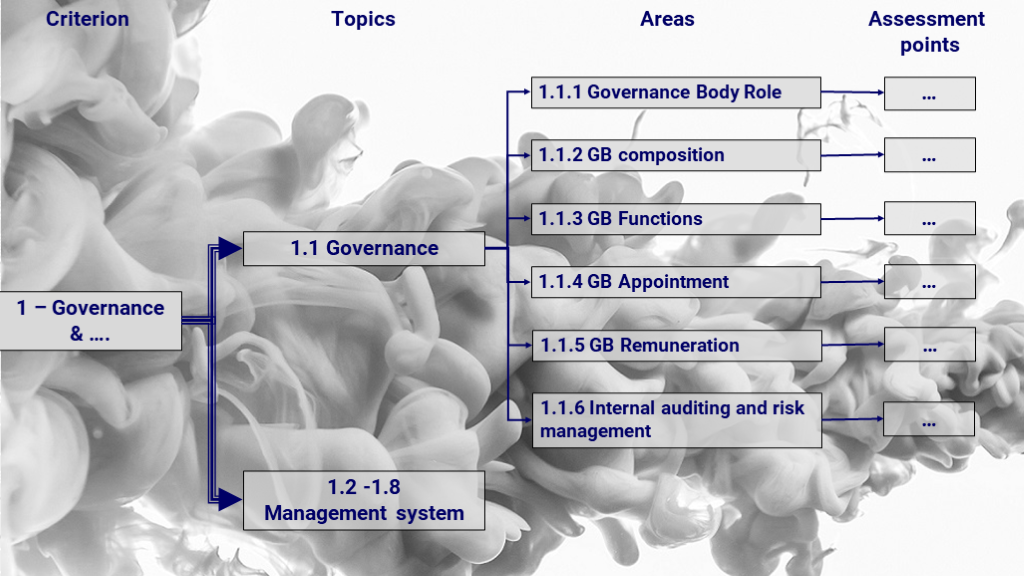 Criterion

Topics

Areas

Assessment points

1 – Governance & ....

1.1 Governance

1.2 -1.8 Management system

1.1.1 Governance Body Role

1.1.2 GB composition

1.1.3 GB Functions

1.1.4 GB Appointment

1.1.5 GB Remuneration

1.1.6 Internal auditing and risk management

...

...

...

...

...

...